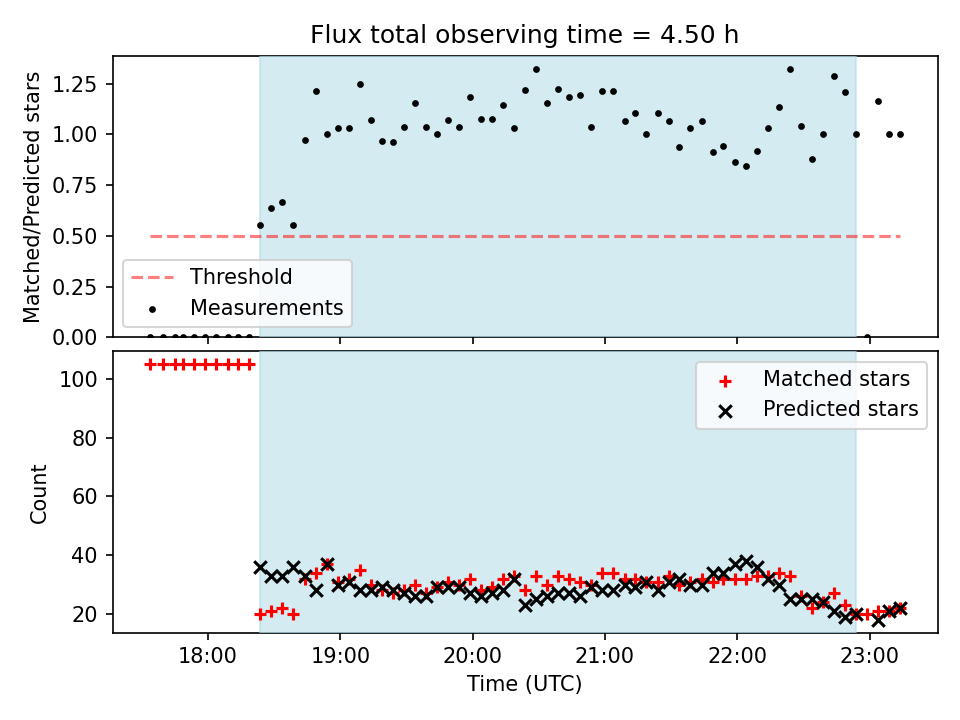 Flux total observing time = 4.50 h

Matched/Predicted stars

1.25
1.00
0.75
0.50
0.25
0.00

Threshold
Measurements

Count

100
80
60
40
20

Matched stars
Predicted stars

18:00
19:00
20:00
21:00
22:00
23:00

Time (UTC)